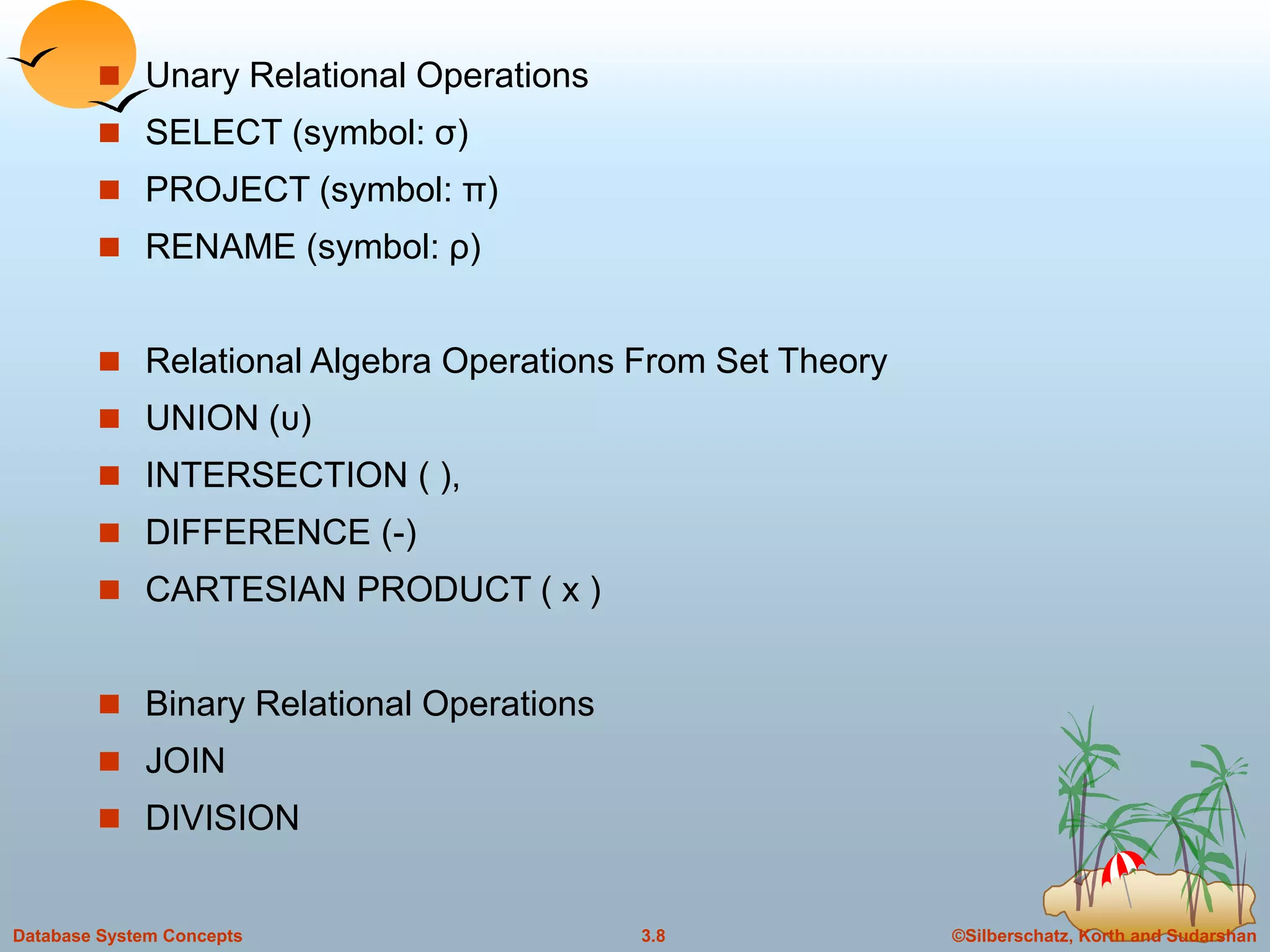 Unary Relational Operations

SELECT (symbol: σ)

PROJECT (symbol: π)

RENAME (symbol: ρ)

Relational Algebra Operations From Set Theory

UNION (υ)

INTERSECTION ( ),

DIFFERENCE (-)

CARTESIAN PRODUCT ( x )

Binary Relational Operations

JOIN

DIVISION

Database System Concepts

3.8

©Silberschatz, Korth and Sudarshan